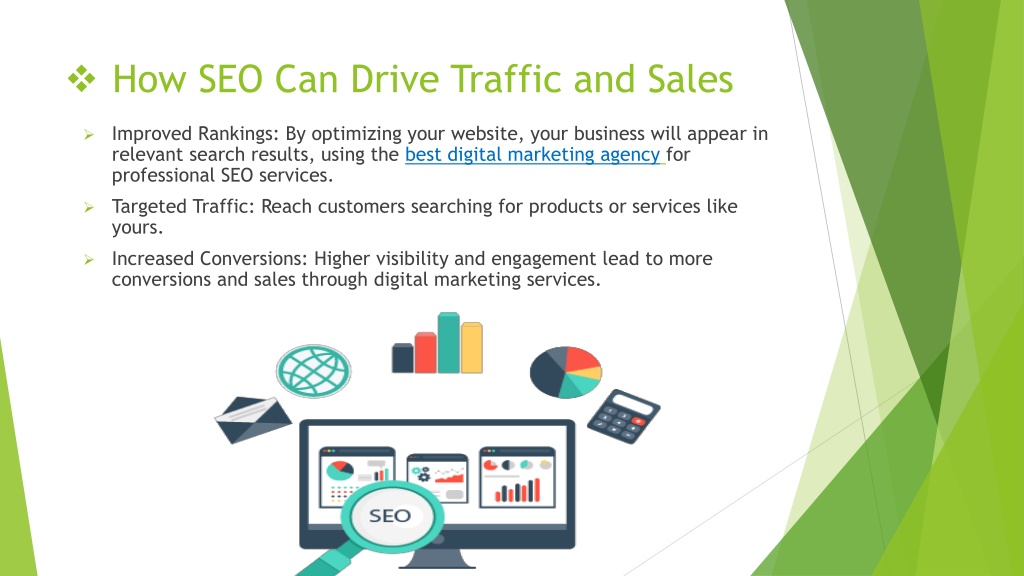 ❖ How SEO Can Drive Traffic and Sales

➢ Improved Rankings: By optimizing your website, your business will appear in relevant search results, using the best digital marketing agency for professional SEO services.

➢ Targeted Traffic: Reach customers searching for products or services like yours.

➢ Increased Conversions: Higher visibility and engagement lead to more conversions and sales through digital marketing services.

SEO